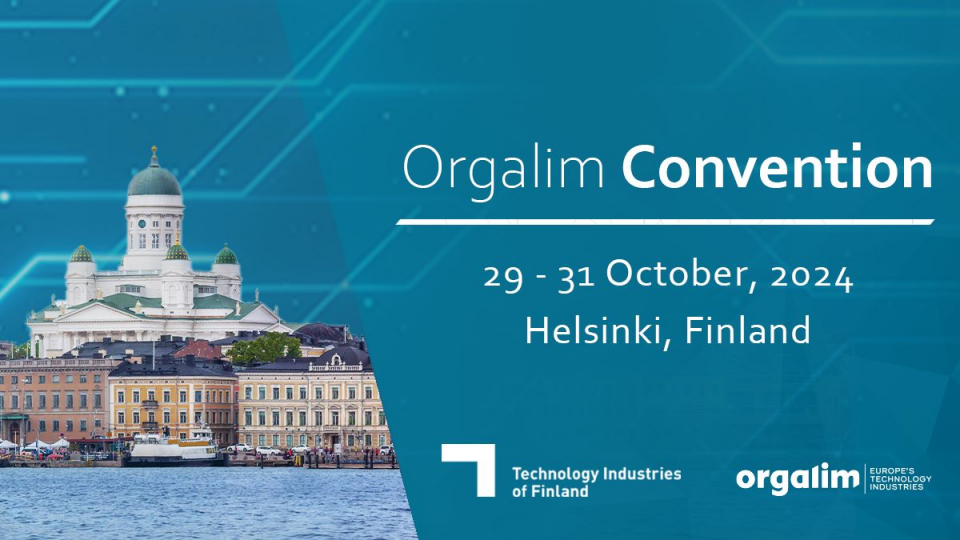 Orgalim Convention

29 - 31 October, 2024
Helsinki, Finland

Technology Industries of Finland

orgalim EUROPE'S TECHNOLOGY INDUSTRIES